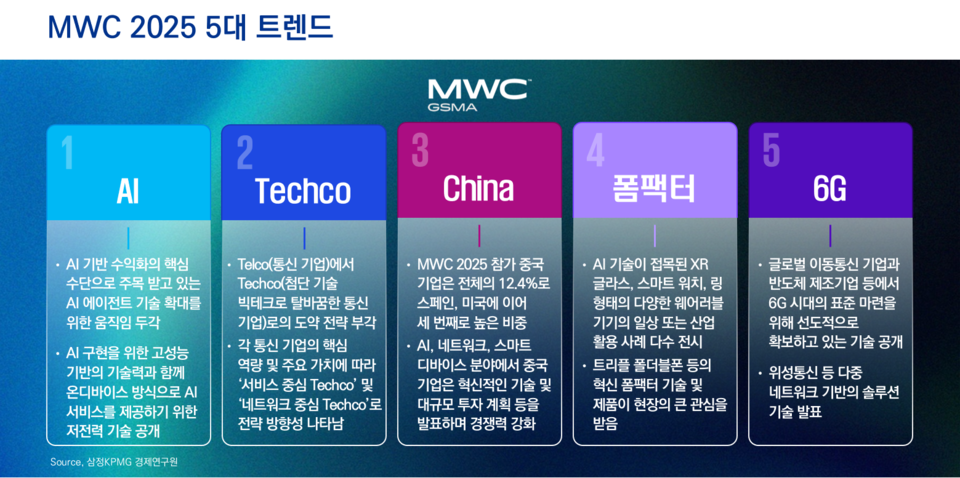 MWC 2025 5대 트렌드

MWC
GSMA

1
AI

• AI 기반 수익화의 핵심 수단으로 주목 받고 있는 AI 에이전트 기술 확대를 위한 움직임 두각

• AI 구현을 위한 고성능 기반의 기술력과 함께 온디바이스 방식으로 AI 서비스를 제공하기 위한 저전력 기술 공개

2
Techco

• Telco(통신 기업)에서 Techco(첨단 기술 빅테크로 탈바꿈한 통신 기업)로의 도약 전략 부각

• 각 통신 기업의 핵심 역량 및 주요 가치에 따라 '서비스 중심 Techco' 및 '네트워크 중심 Techco'로 전략 방향성 나타남

3
China

• MWC 2025 참가 중국 기업은 전체의 12.4%로 스페인, 미국에 이어 세 번째로 높은 비중

• AI, 네트워크, 스마트 디바이스 분야에서 중국 기업은 혁신적인 기술 및 대규모 투자 계획 등을 발표하며 경쟁력 강화

4
폼팩터

• AI 기술이 접목된 XR 글라스, 스마트 워치, 링 형태의 다양한 웨어러블 기기의 일상 또는 산업 활용 사례 다수 전시

• 트리플 폴더블폰 등의 혁신 폼팩터 기술 및 제품이 현장의 큰 관심을 받음

5
6G

• 글로벌 이동통신 기업과 반도체 제조기업 등에서 6G 시대의 표준 마련을 위해 선도적으로 확보하고 있는 기술 공개

• 위성통신 등 다중 네트워크 기반의 솔루션 기술 발표

Source, 삼정KPMG 경제연구원